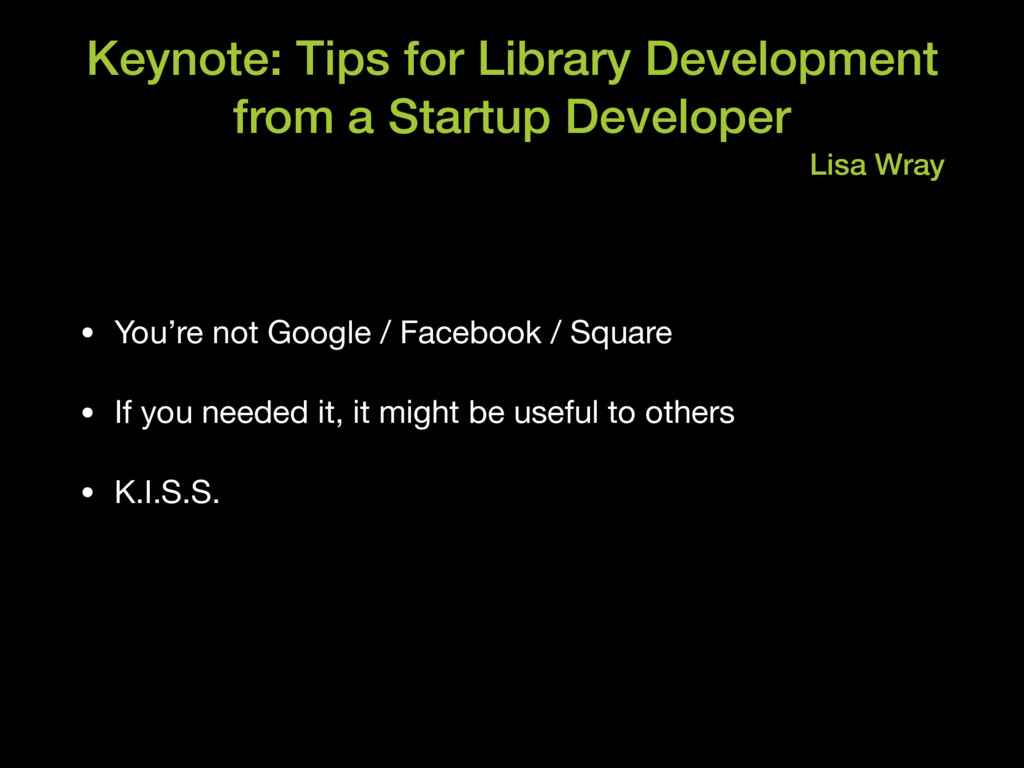 Keynote: Tips for Library Development from a Startup Developer

Lisa Wray

• You’re not Google / Facebook / Square

• If you needed it, it might be useful to others

• K.I.S.S.